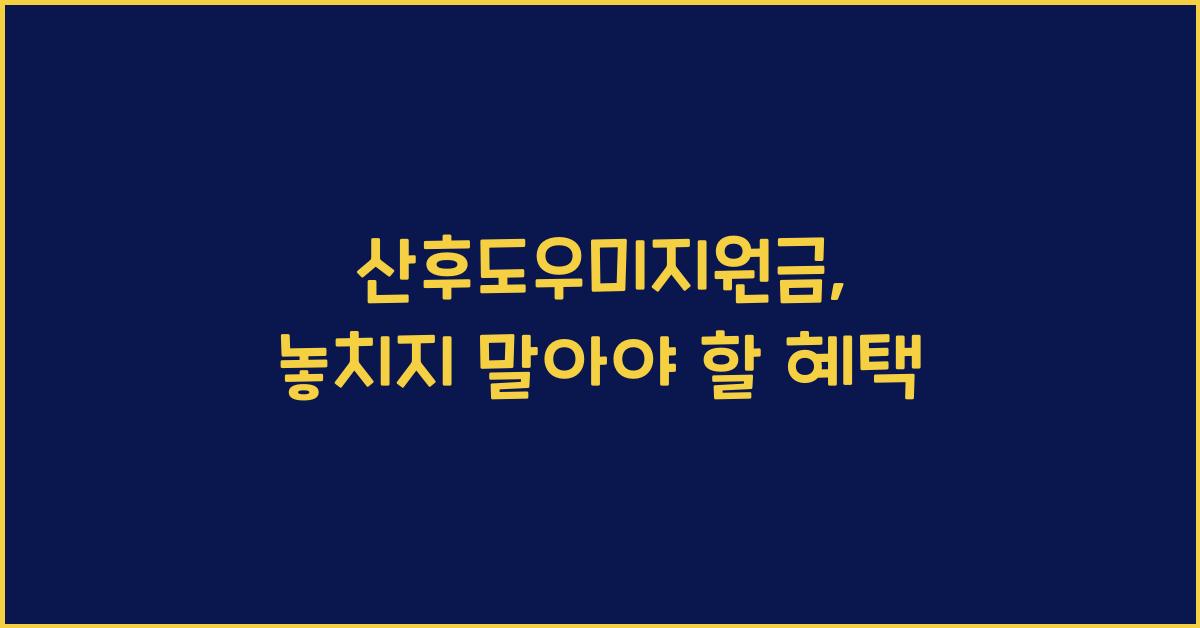 산후도우미지원금,
놓치지 말아야 할 혜택